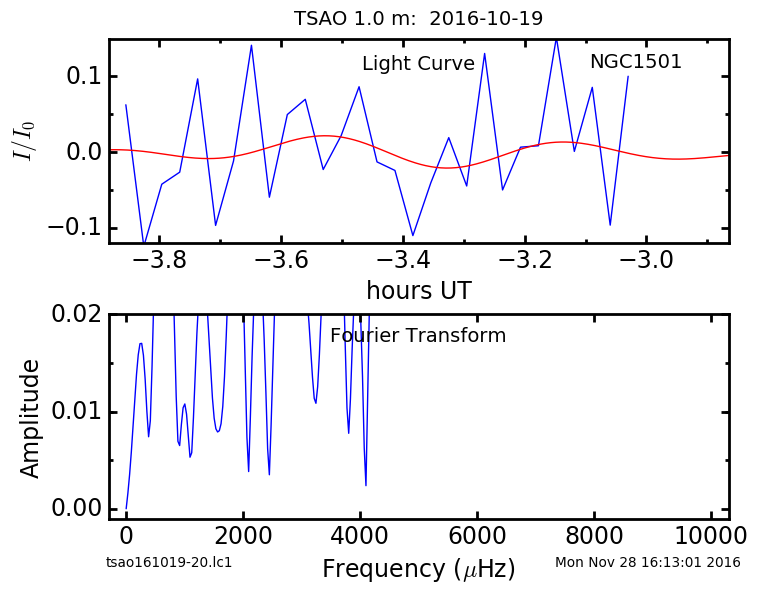 TSAO 1.0 m: 2016-10-19

Light Curve

NGC1501

$I/I_0$

0.1

0.0

−0.1

−3.8

−3.6

−3.4

−3.2

−3.0

hours UT

Fourier Transform

Amplitude

0.02

0.01

0.00

0

2000

4000

6000

8000

10000

tsao161019-20.lc1

Frequency ($\mu$Hz)

Mon Nov 28 16:13:01 2016